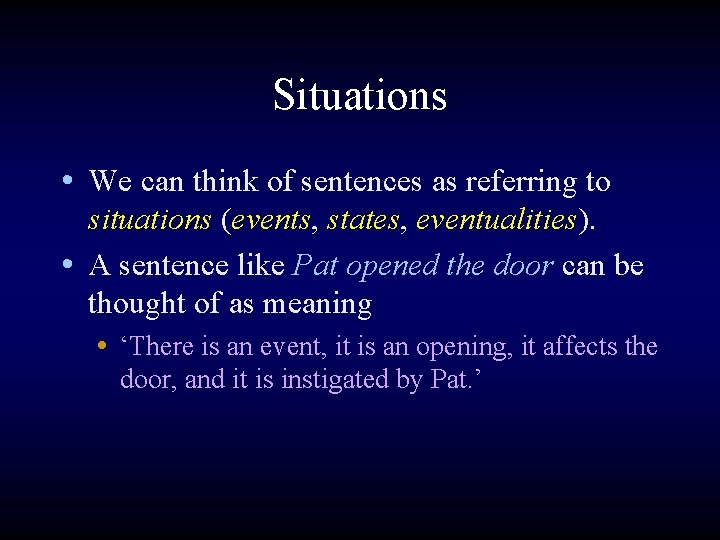 Situations

• We can think of sentences as referring to situations (events, states, eventualities).

• A sentence like Pat opened the door can be thought of as meaning

• ‘There is an event, it is an opening, it affects the door, and it is instigated by Pat.’